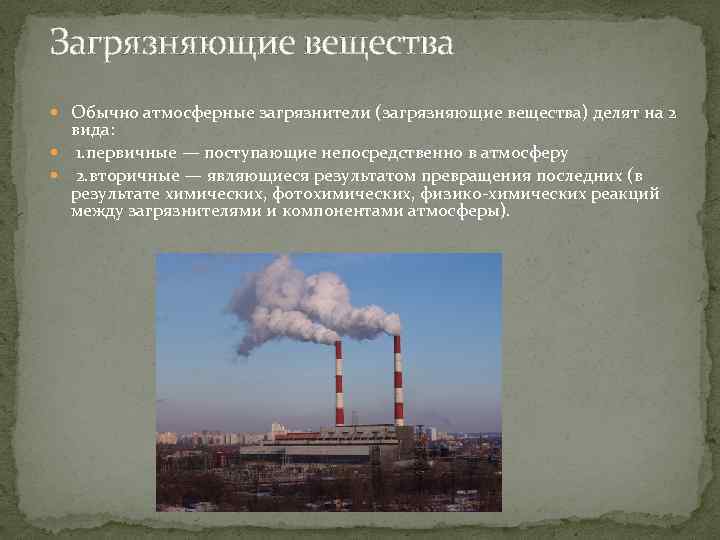 Загрязняющие вещества

Обычно атмосферные загрязнители (загрязняющие вещества) делят на 2 вида:

1.первичные — поступающие непосредственно в атмосферу

2.вторичные — являющиеся результатом превращения последних (в результате химических, фотохимических, физико-химических реакций между загрязнителями и компонентами атмосферы).